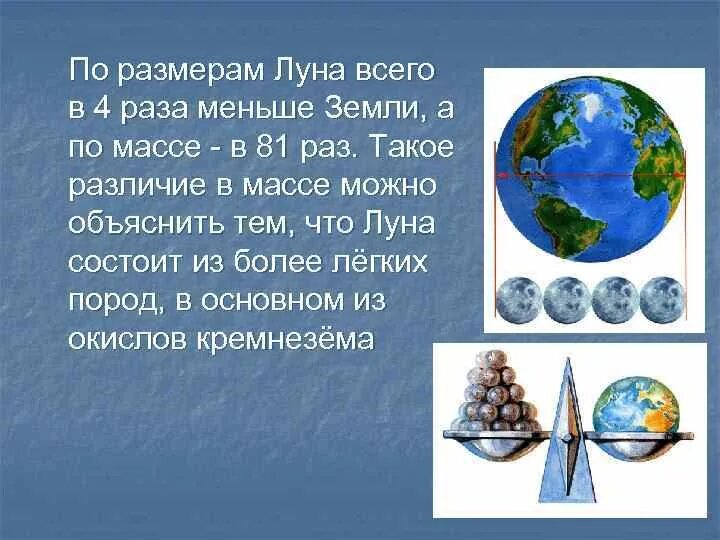 По размерам Луна всего в 4 раза меньше Земли, а по массе - в 81 раз. Такое различие в массе можно объяснить тем, что Луна состоит из более лёгких пород, в основном из окислов кремнезёма